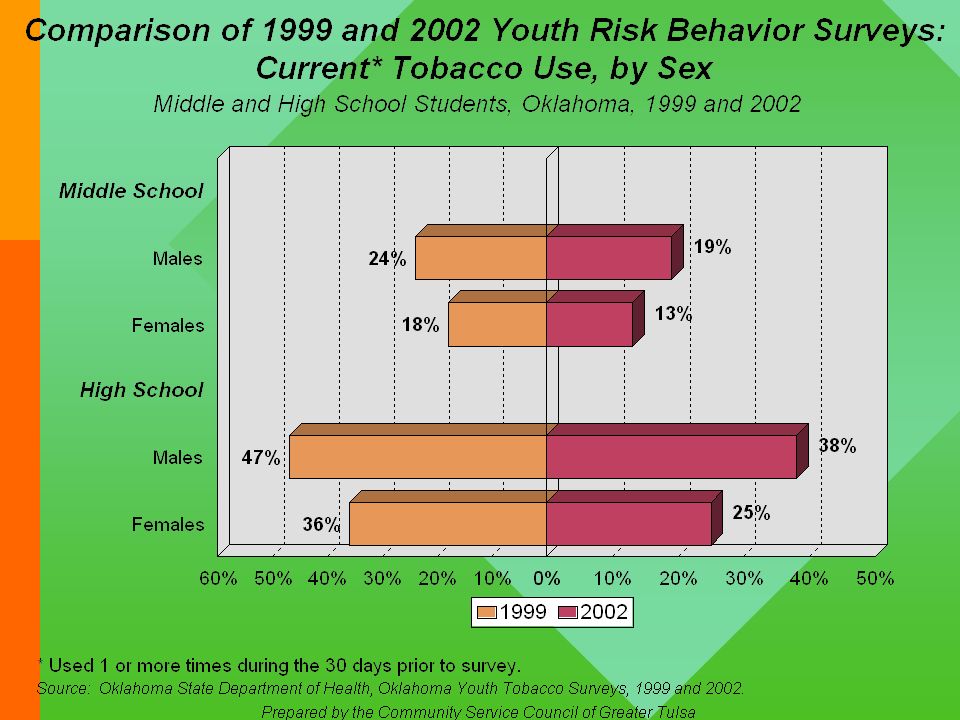 Comparison of 1999 and 2002 Youth Risk Behavior Surveys: Current* Tobacco Use, by Sex

Middle and High School Students, Oklahoma, 1999 and 2002

Middle School

Males 24% 19%

Females 18% 13%

High School

Males 47% 38%

Females 36% 25%

60% 50% 40% 30% 20% 10% 0% 10% 20% 30% 40% 50%

1999 2002

* Used 1 or more times during the 30 days prior to survey.

Source: Oklahoma State Department of Health, Oklahoma Youth Tobacco Surveys, 1999 and 2002.

Prepared by the Community Service Council of Greater Tulsa